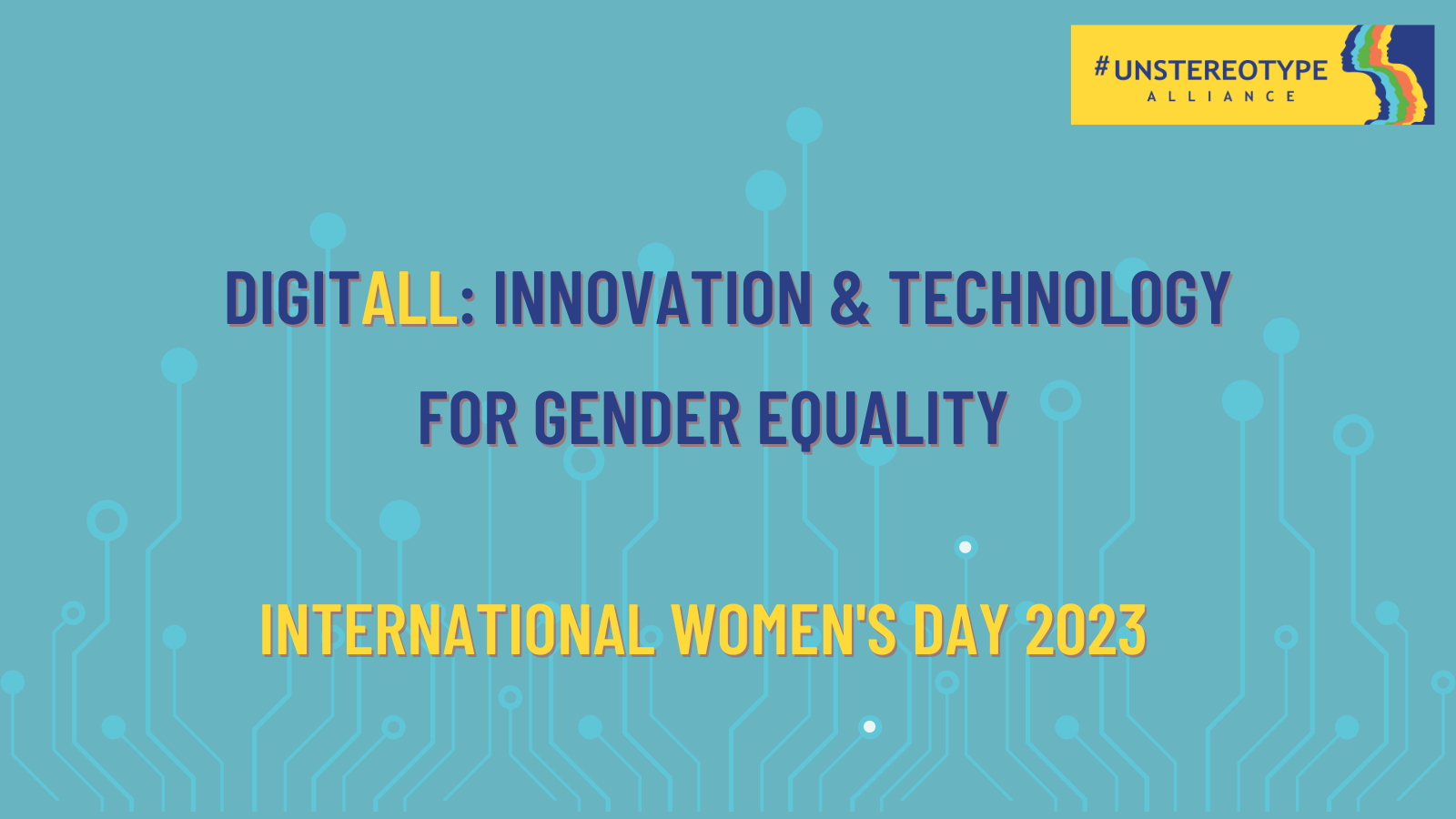 #UNSTEREOTYPE
ALLIANCE

DIGITALL: INNOVATION & TECHNOLOGY FOR GENDER EQUALITY

INTERNATIONAL WOMEN'S DAY 2023